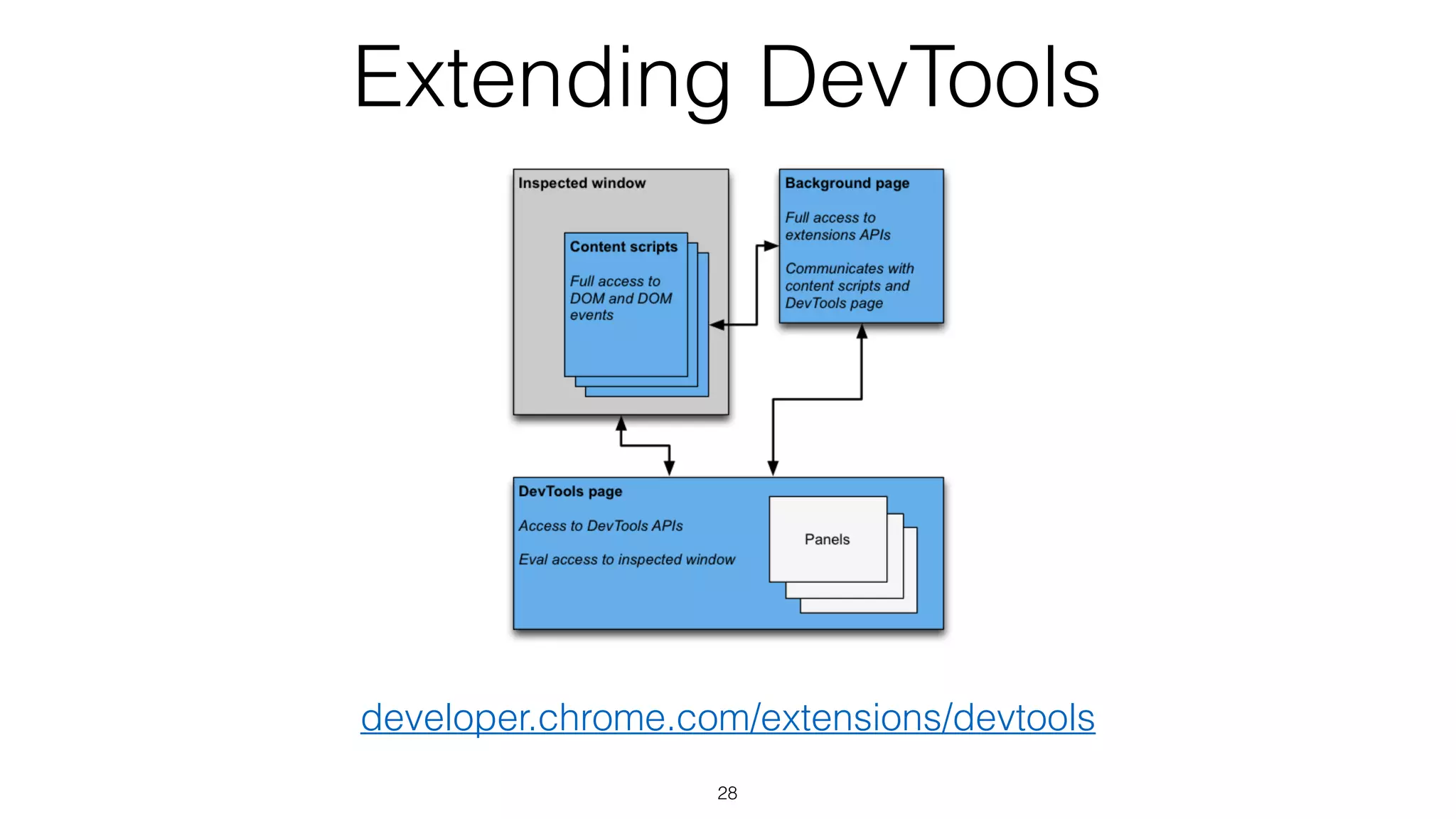 Extending DevTools

Inspected window

Content scripts

Full access to DOM and DOM events

Background page

Full access to extensions APIs

Communicates with content scripts and DevTools page

DevTools page

Access to DevTools APIs

Eval access to inspected window

Panels

developer.chrome.com/extensions/devtools

28